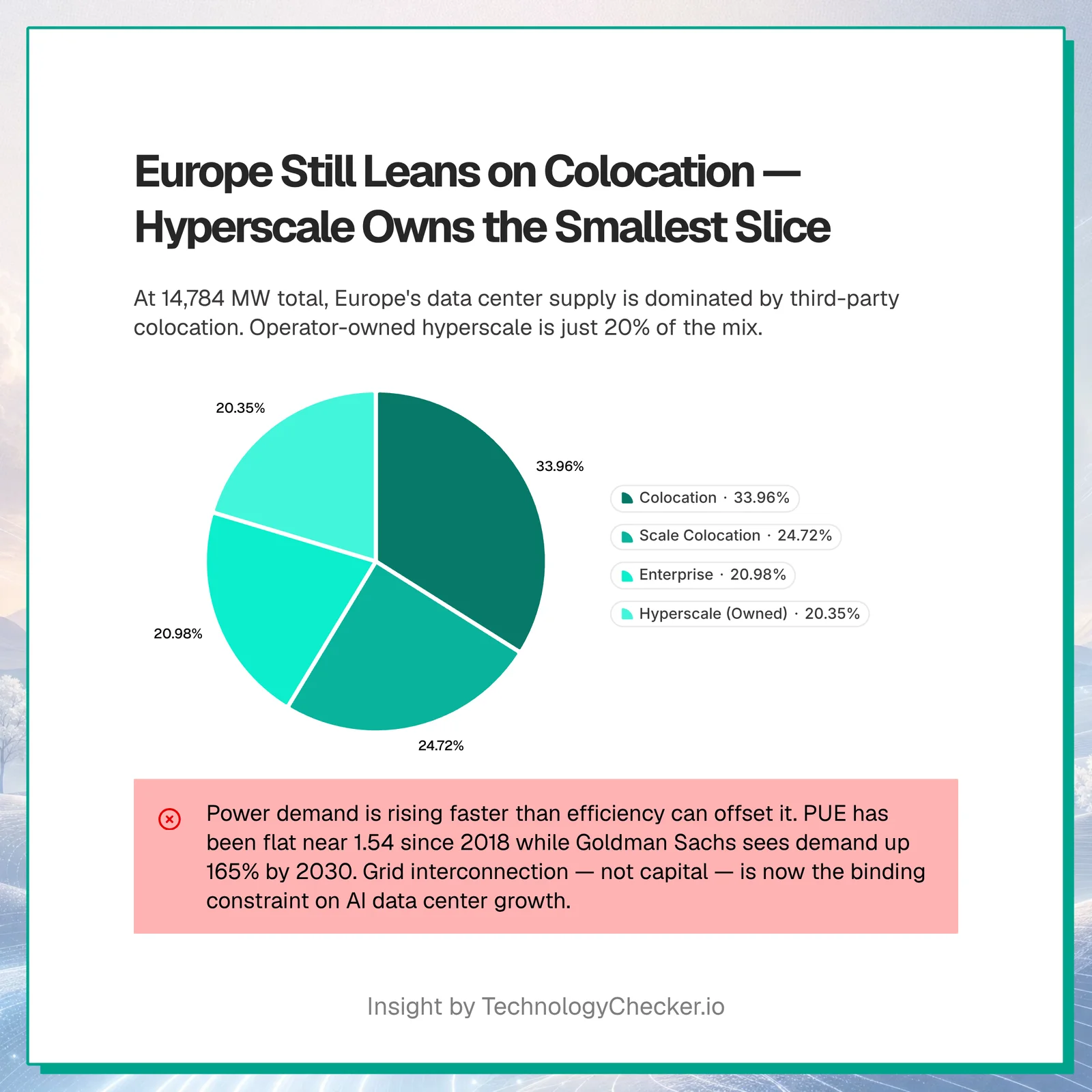 Europe Still Leans on Colocation — Hyperscale Owns the Smallest Slice

At 14,784 MW total, Europe's data center supply is dominated by third-party colocation. Operator-owned hyperscale is just 20% of the mix.

20.35%

33.96%

20.98%

24.72%

Colocation · 33.96%

Scale Colocation · 24.72%

Enterprise · 20.98%

Hyperscale (Owned) · 20.35%

Power demand is rising faster than efficiency can offset it. PUE has been flat near 1.54 since 2018 while Goldman Sachs sees demand up 165% by 2030. Grid interconnection — not capital — is now the binding constraint on AI data center growth.

Insight by TechnologyChecker.io